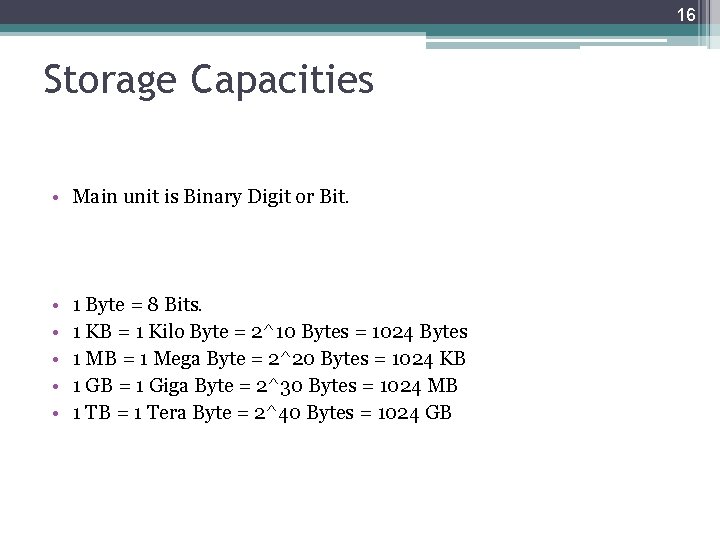 16

Storage Capacities

• Main unit is Binary Digit or Bit.

• 1 Byte = 8 Bits.
• 1 KB = 1 Kilo Byte = 2^10 Bytes = 1024 Bytes
• 1 MB = 1 Mega Byte = 2^20 Bytes = 1024 KB
• 1 GB = 1 Giga Byte = 2^30 Bytes = 1024 MB
• 1 TB = 1 Tera Byte = 2^40 Bytes = 1024 GB